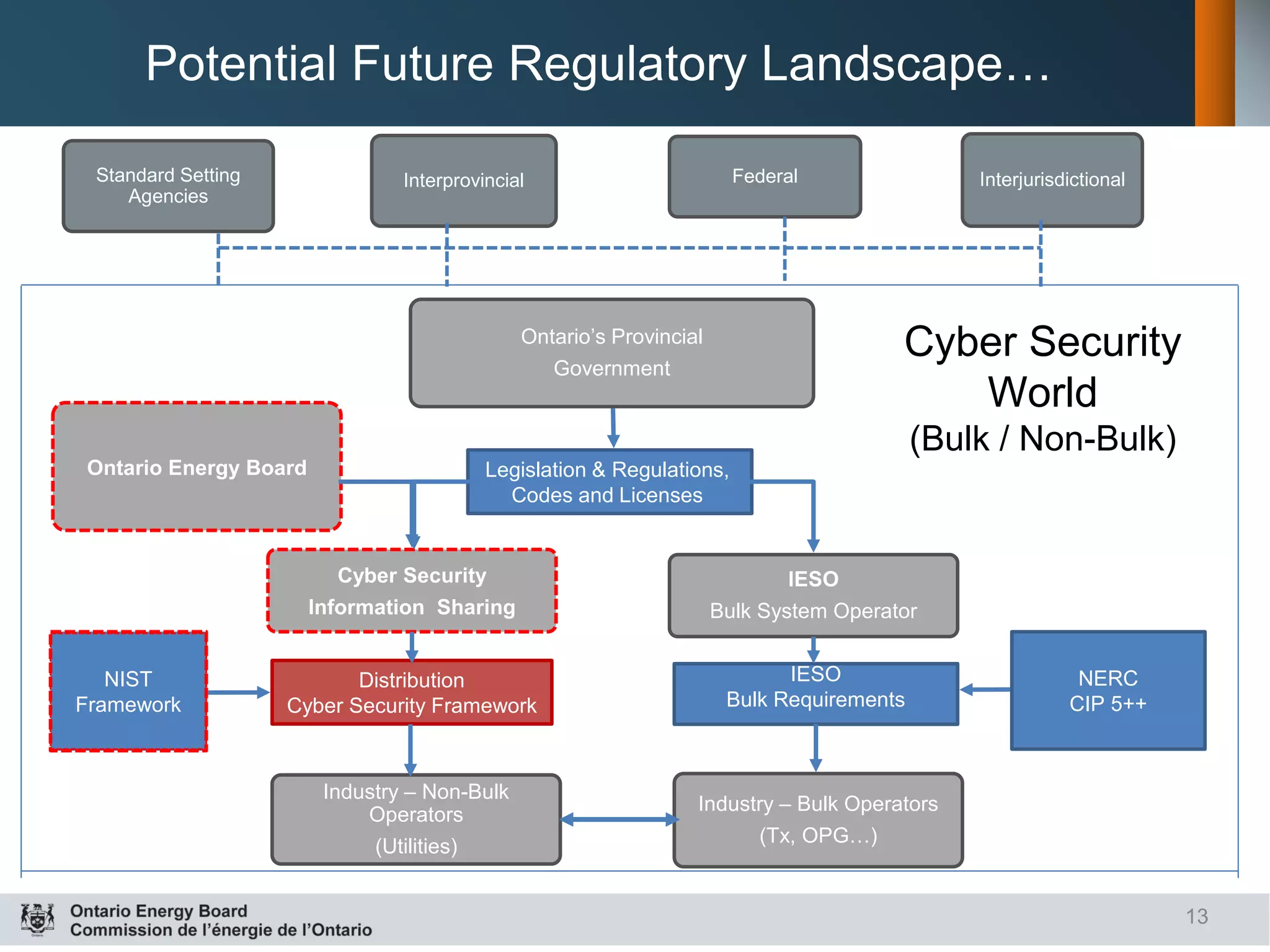 Potential Future Regulatory Landscape…

Standard Setting Agencies

Interprovincial

Federal

Interjurisdictional

Ontario's Provincial Government

Cyber Security World (Bulk / Non-Bulk)

Ontario Energy Board

Legislation & Regulations, Codes and Licenses

Cyber Security Information Sharing

IESO Bulk System Operator

NIST Framework

Distribution Cyber Security Framework

IESO Bulk Requirements

NERC CIP 5++

Industry – Non-Bulk Operators (Utilities)

Industry – Bulk Operators (Tx, OPG…)

Ontario Energy Board
Commission de l'énergie de l'Ontario

13